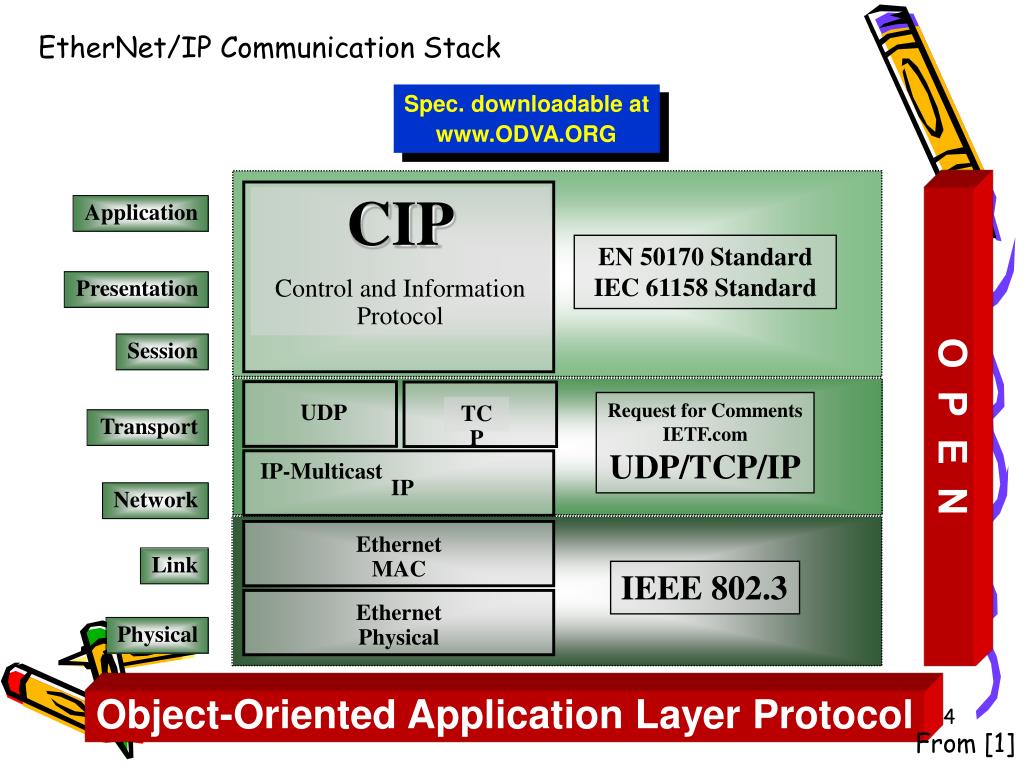 EtherNet/IP Communication Stack

Spec. downloadable at www.ODVA.ORG

Application

Presentation

Session

Transport

Network

Link

Physical

CIP

Control and Information Protocol

EN 50170 Standard
IEC 61158 Standard

UDP

TC
P

IP-Multicast
IP

Request for Comments
IETF.com
UDP/TCP/IP

Ethernet
MAC

Ethernet
Physical

IEEE 802.3

O P E N

Object-Oriented Application Layer Protocol

4

From [1]